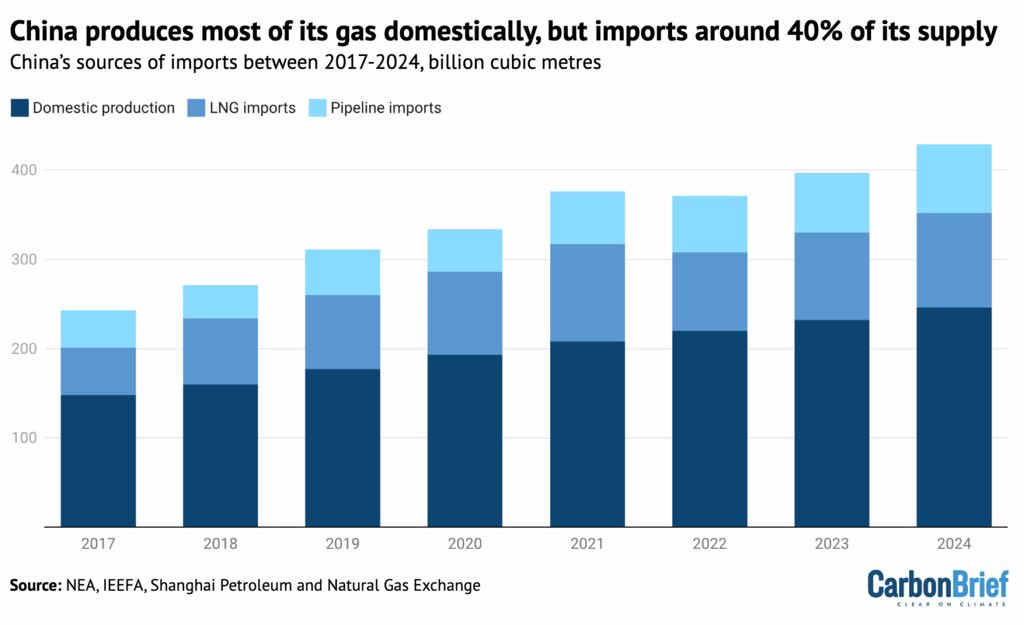 China produces most of its gas domestically, but imports around 40% of its supply
China's sources of imports between 2017-2024, billion cubic metres

Domestic production LNG imports Pipeline imports

400
300
200
100

2017 2018 2019 2020 2021 2022 2023 2024

Source: NEA, IEEFA, Shanghai Petroleum and Natural Gas Exchange

CarbonBrief
CLEAR ON CLIMATE